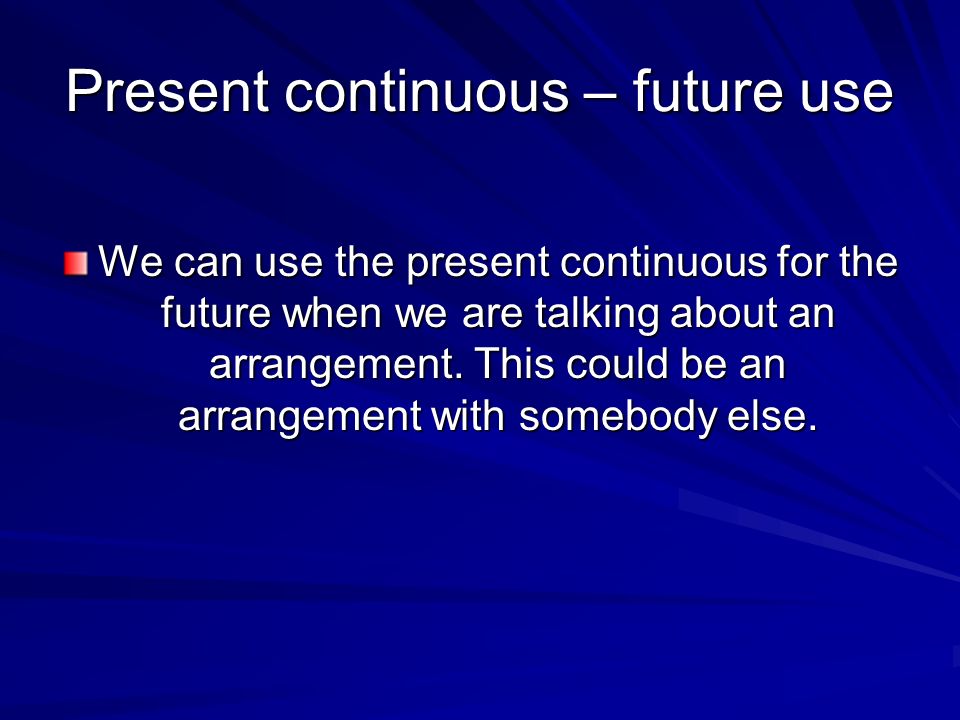 Present continuous – future use

We can use the present continuous for the future when we are talking about an arrangement. This could be an arrangement with somebody else.